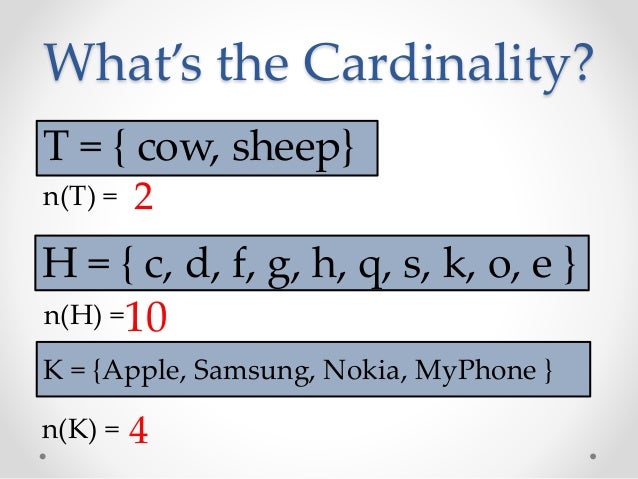 What's the Cardinality?

T = { cow, sheep}

n(T) = 2

H = { c, d, f, g, h, q, s, k, o, e }

n(H) = 10

K = {Apple, Samsung, Nokia, MyPhone }

n(K) = 4